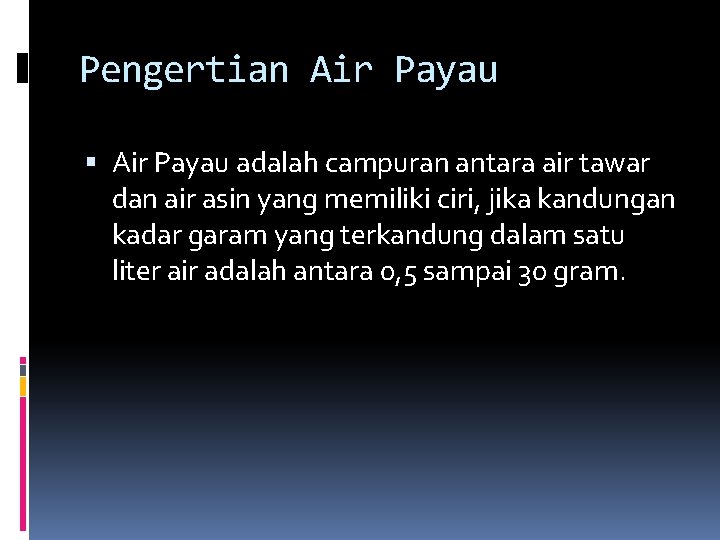 Pengertian Air Payau

▪ Air Payau adalah campuran antara air tawar dan air asin yang memiliki ciri, jika kandungan kadar garam yang terkandung dalam satu liter air adalah antara 0,5 sampai 30 gram.